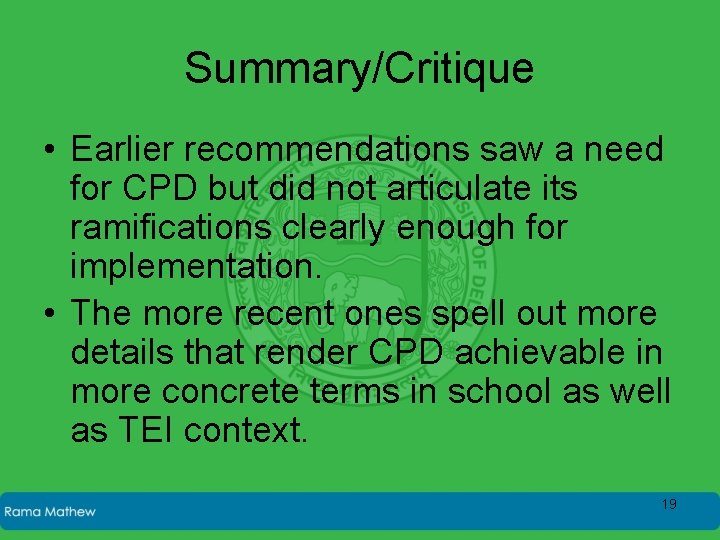 Summary/Critique

• Earlier recommendations saw a need for CPD but did not articulate its ramifications clearly enough for implementation.

• The more recent ones spell out more details that render CPD achievable in more concrete terms in school as well as TEI context.

Rama Mathew

19